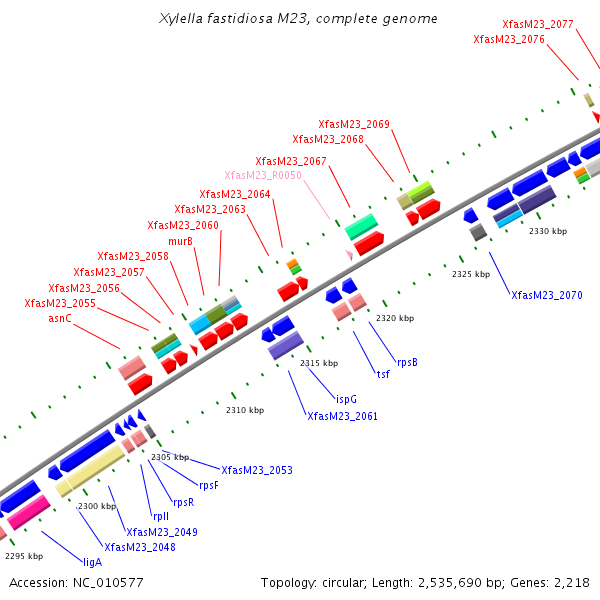 Xylella fastidiosa M23, complete genome

XfasM23_2077
XfasM23_2076
XfasM23_2069
XfasM23_2068
XfasM23_2067
XfasM23_R0050
XfasM23_2064
XfasM23_2063
XfasM23_2060
murB
XfasM23_2058
XfasM23_2057
XfasM23_2056
XfasM23_2055
asnC

2330 kbp
2325 kbp
XfasM23_2070
2320 kbp
rpsB
tsf
2315 kbp
ispG
XfasM23_2061
2310 kbp
2305 kbp
XfasM23_2053
rpsF
rpsR
rplI
2300 kbp
XfasM23_2049
XfasM23_2048
2295 kbp
ligA

Accession: NC_010577
Topology: circular; Length: 2,535,690 bp; Genes: 2,218